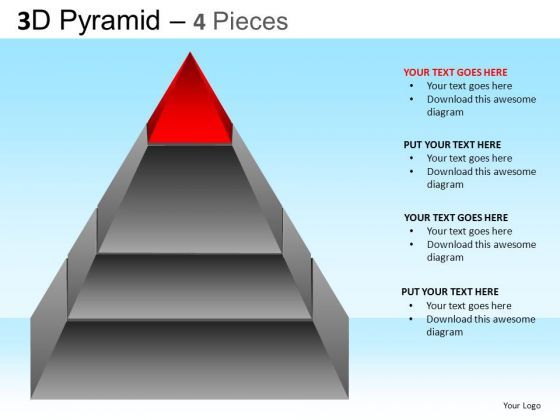 3D Pyramid – 4 Pieces

YOUR TEXT GOES HERE
• Your text goes here
• Download this awesome diagram

PUT YOUR TEXT HERE
• Your text goes here
• Download this awesome diagram

YOUR TEXT GOES HERE
• Your text goes here
• Download this awesome diagram

PUT YOUR TEXT HERE
• Your text goes here
• Download this awesome diagram

Your Logo